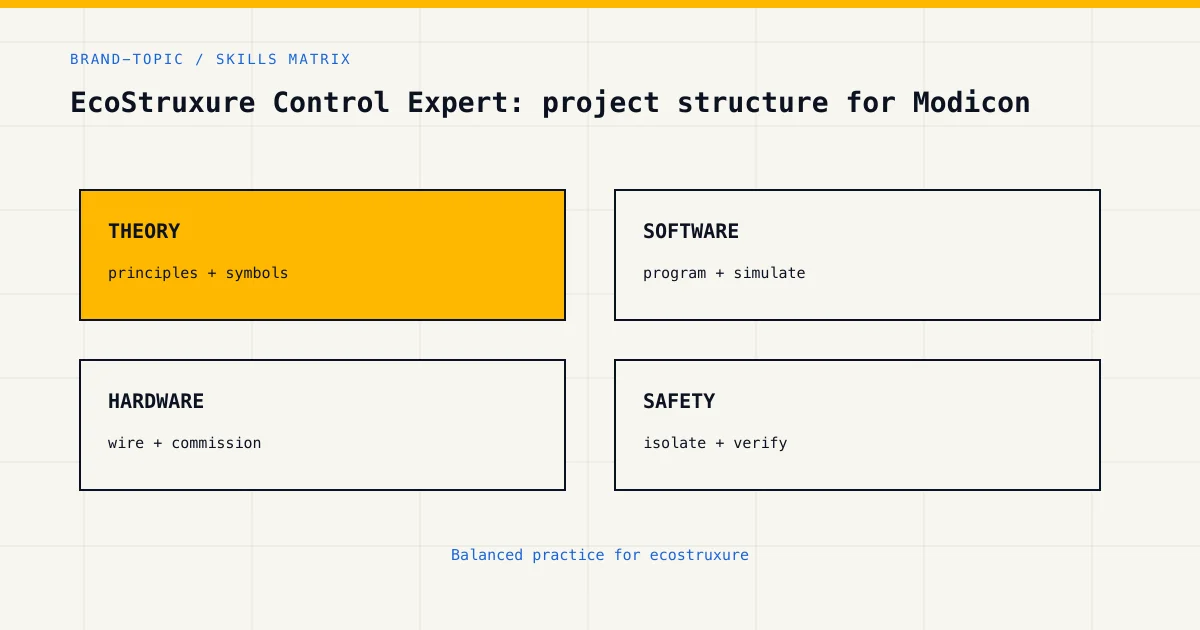 BRAND-TOPIC / SKILLS MATRIX

EcoStruxure Control Expert: project structure for Modicon

THEORY

principles + symbols

SOFTWARE

program + simulate

HARDWARE

wire + commission

SAFETY

isolate + verify

Balanced practice for ecostruxure